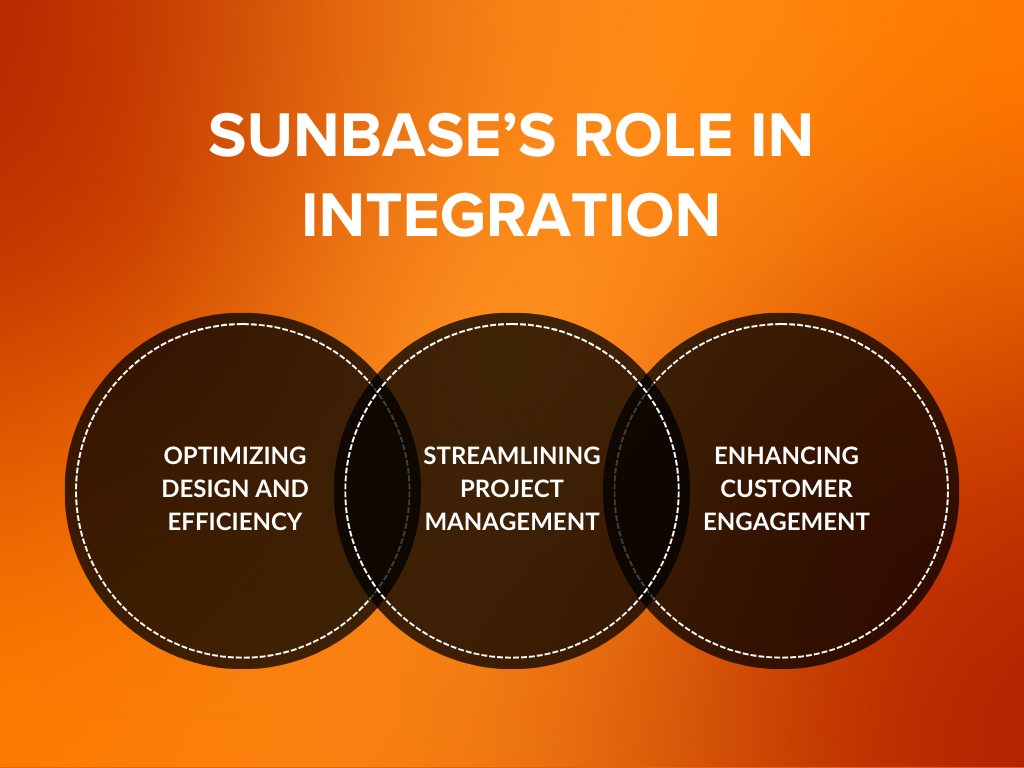 SUNBASE'S ROLE IN INTEGRATION

OPTIMIZING DESIGN AND EFFICIENCY

STREAMLINING PROJECT MANAGEMENT

ENHANCING CUSTOMER ENGAGEMENT